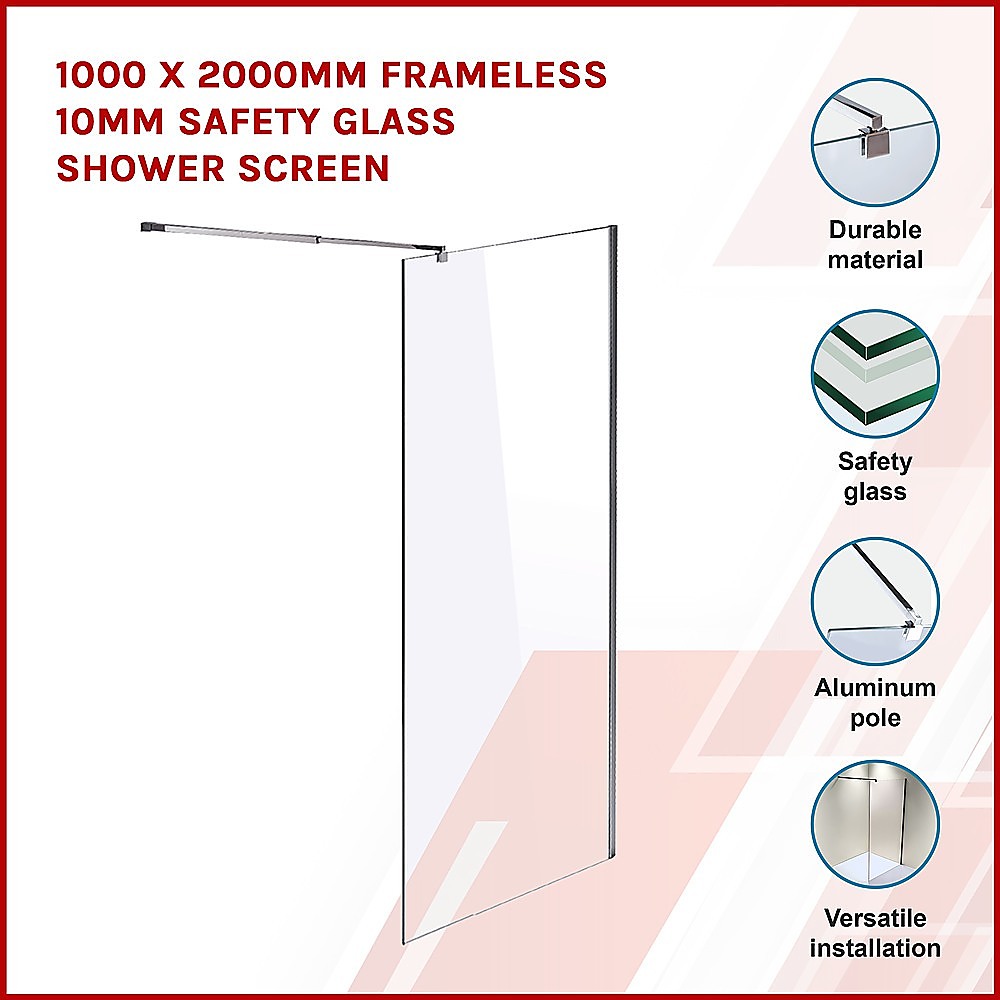 1000 X 2000MM FRAMELESS 10MM SAFETY GLASS SHOWER SCREEN

Durable material

Safety glass

Aluminum pole

Versatile installation